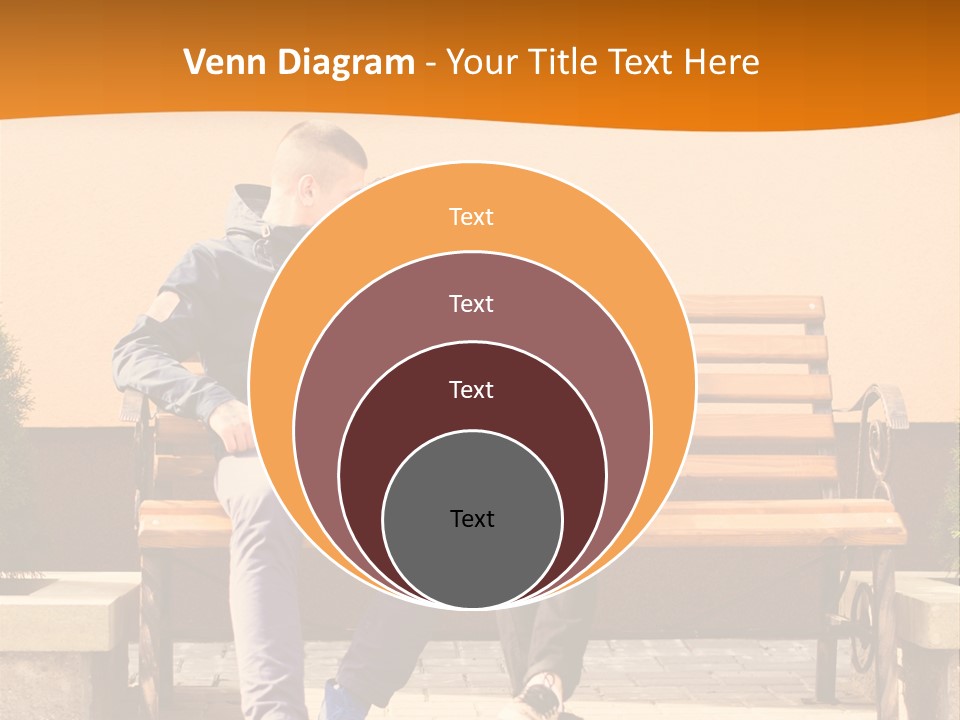 Venn Diagram - Your Title Text Here

Text

Text

Text

Text